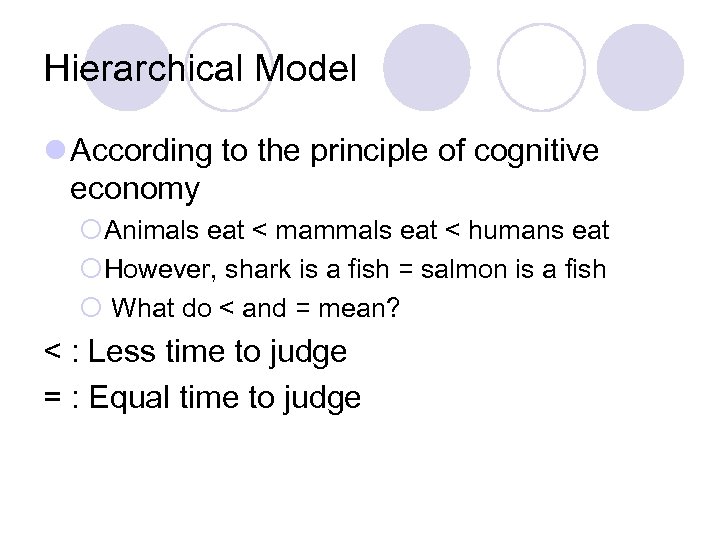 Hierarchical Model

According to the principle of cognitive economy

Animals eat < mammals eat < humans eat

However, shark is a fish = salmon is a fish

What do < and = mean?

< : Less time to judge

= : Equal time to judge